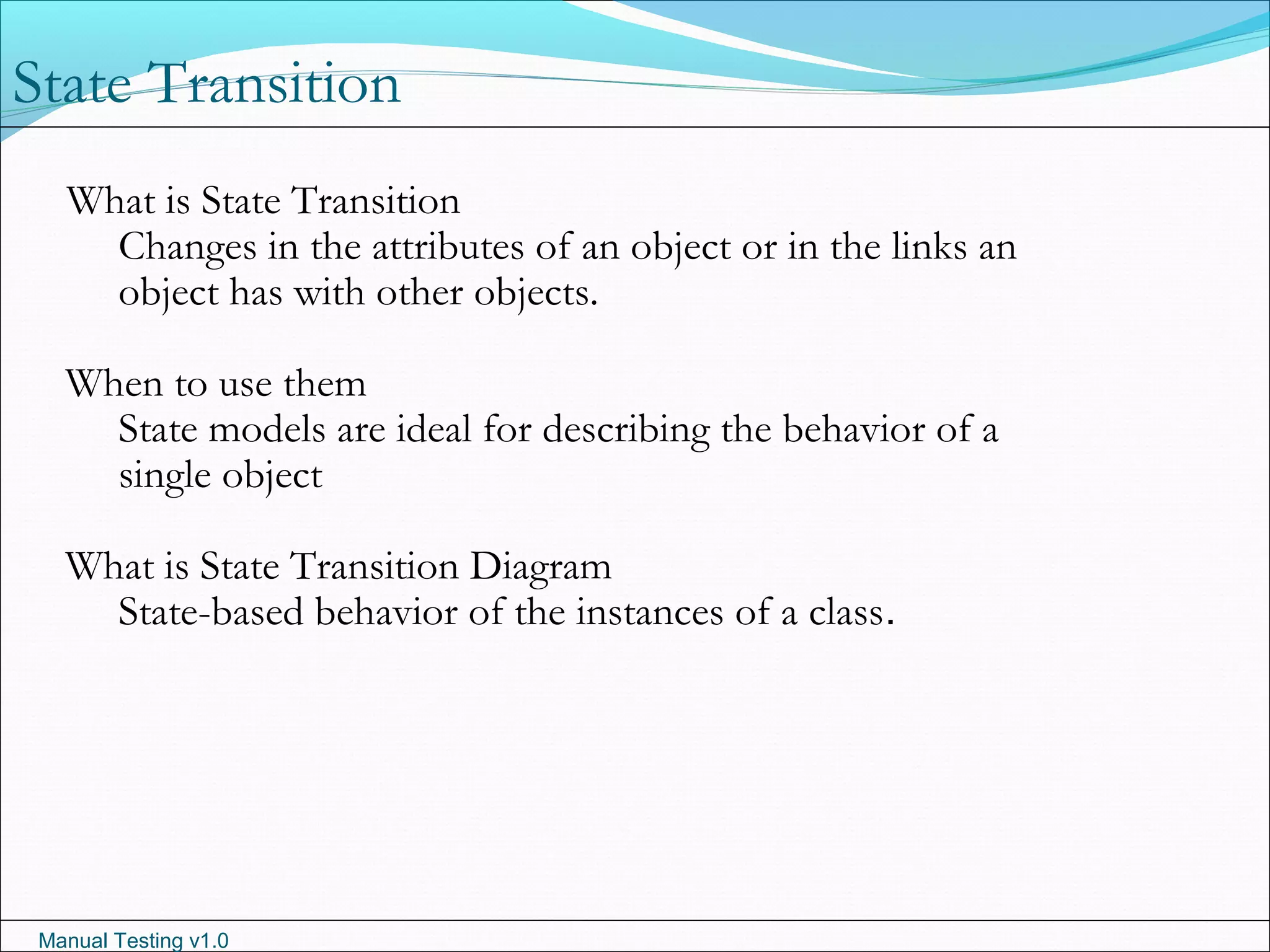 State Transition

What is State Transition
Changes in the attributes of an object or in the links an object has with other objects.

When to use them
State models are ideal for describing the behavior of a single object

What is State Transition Diagram
State-based behavior of the instances of a class.

Manual Testing v1.0